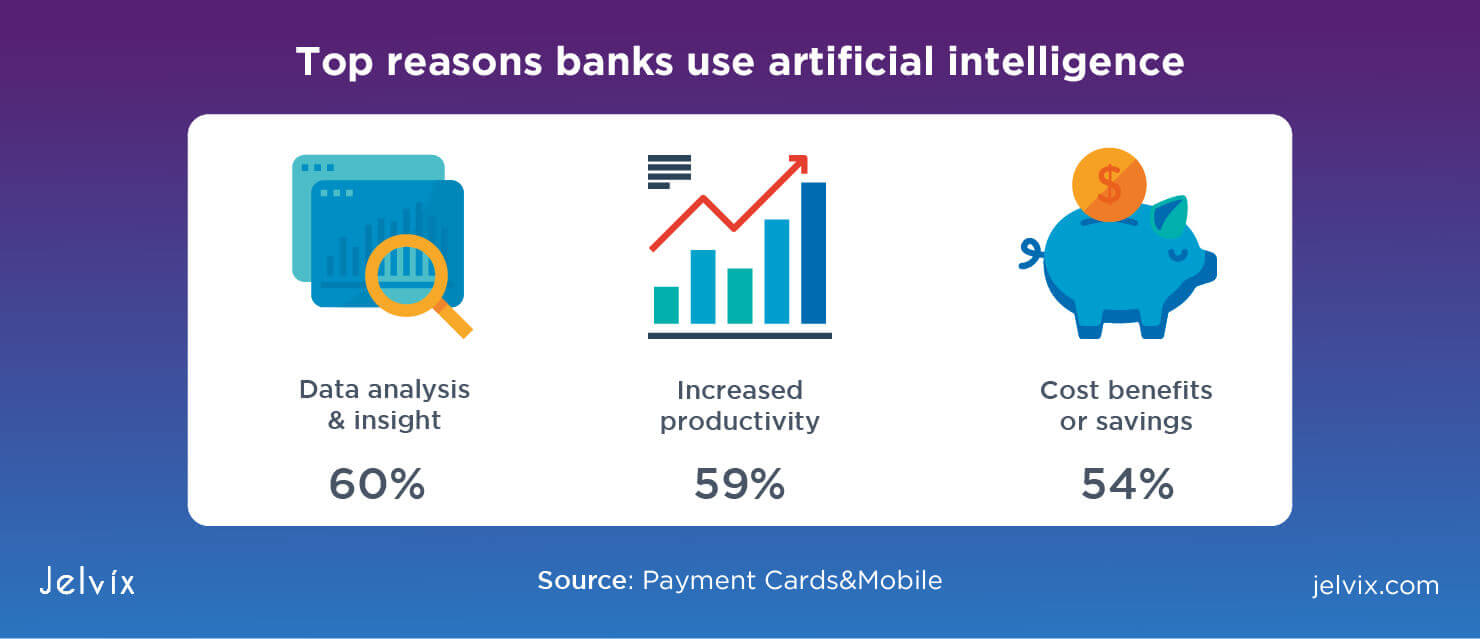 Top reasons banks use artificial intelligence

$

Data analysis & insight

60%

Increased productivity

59%

Cost benefits or savings

54%

Jelvix

Source: Payment Cards&Mobile

jelvix.com